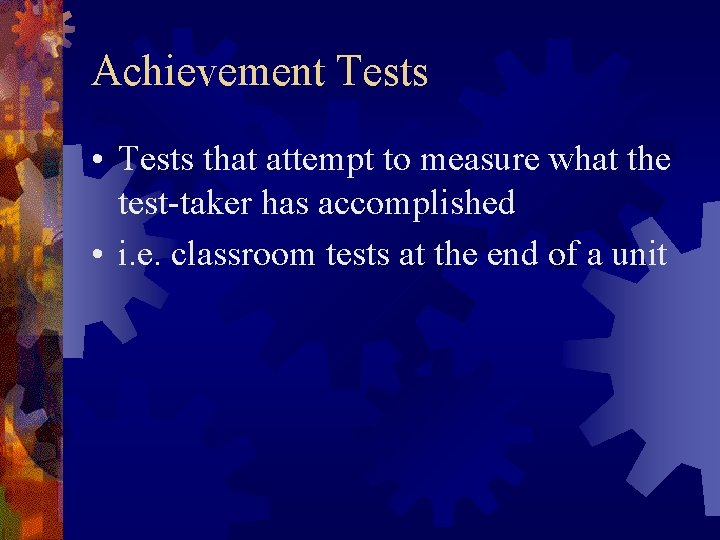 Achievement Tests

• Tests that attempt to measure what the test-taker has accomplished
• i.e. classroom tests at the end of a unit